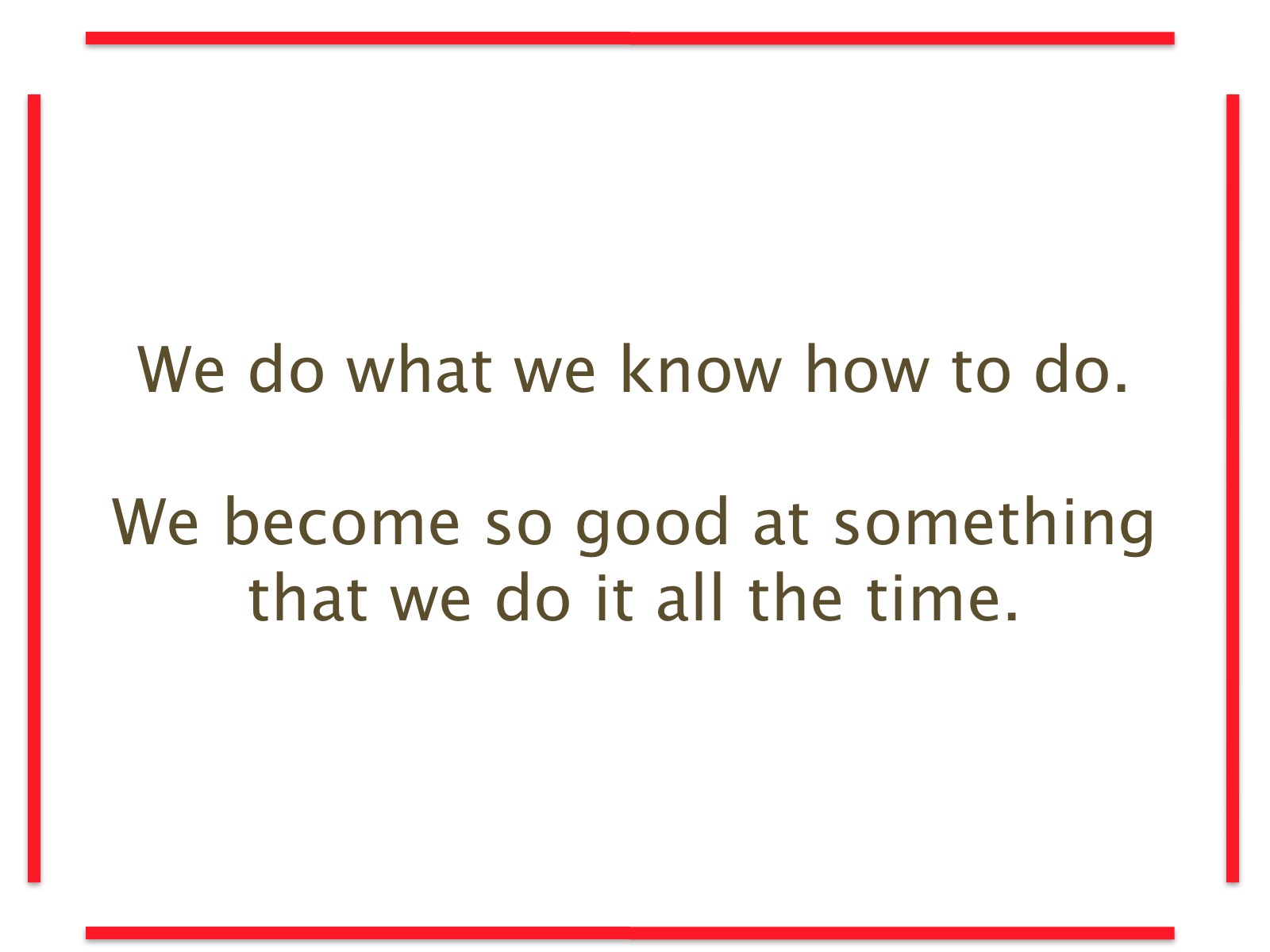 We do what we know how to do.

We become so good at something that we do it all the time.